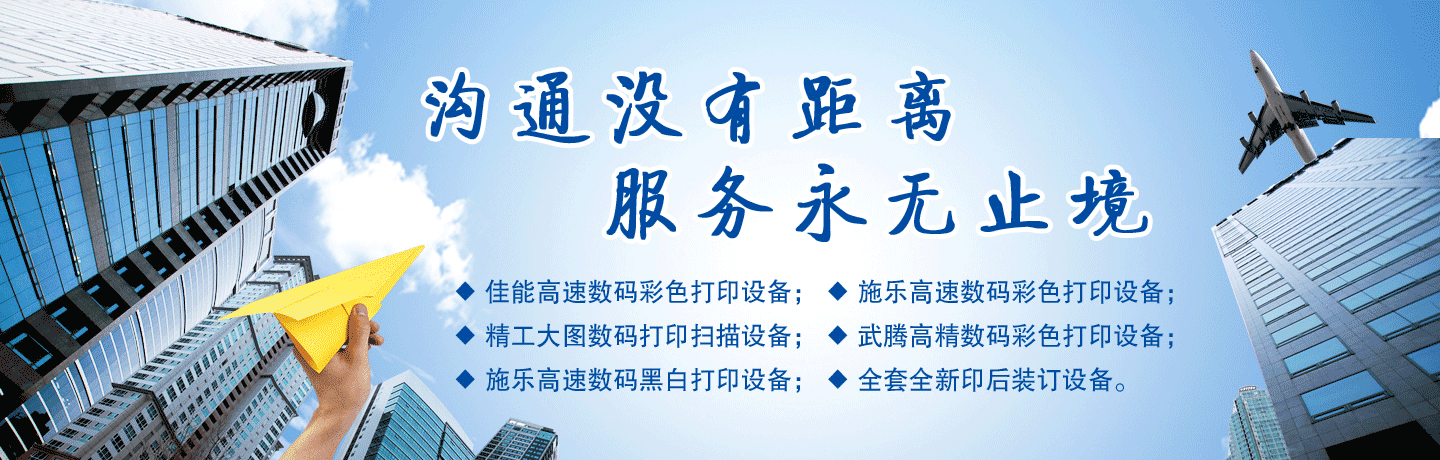 沟通没有距离
服务永无止境

◆ 佳能高速数码彩色打印设备；
◆ 精工大图数码打印扫描设备；
◆ 施乐高速数码黑白打印设备；

◆ 施乐高速数码彩色打印设备；
◆ 武腾高精数码彩色打印设备；
◆ 全套全新印后装订设备。